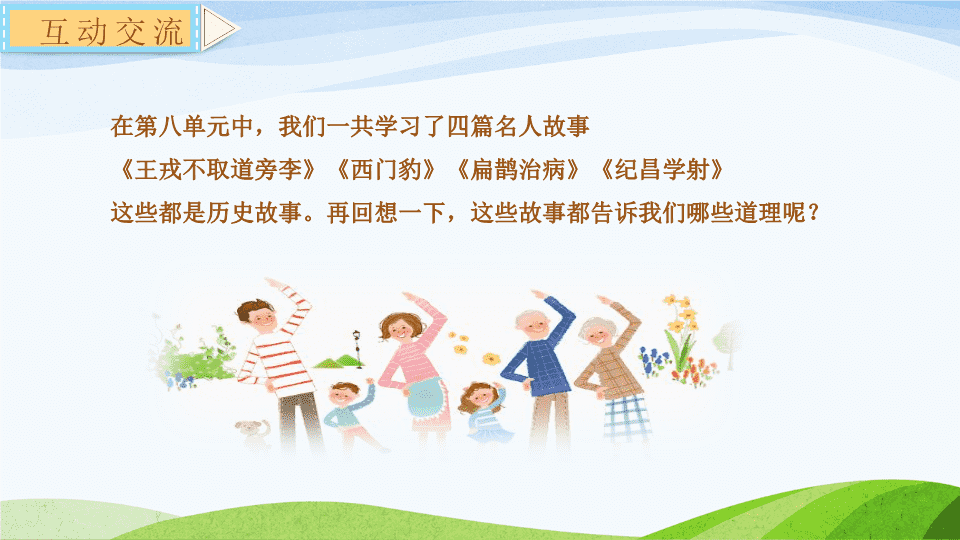 互动交流

在第八单元中，我们一共学习了四篇名人故事

《王戎不取道旁李》《西门豹》《扁鹊治病》《纪昌学射》

这些都是历史故事。再回想一下，这些故事都告诉我们哪些道理呢？